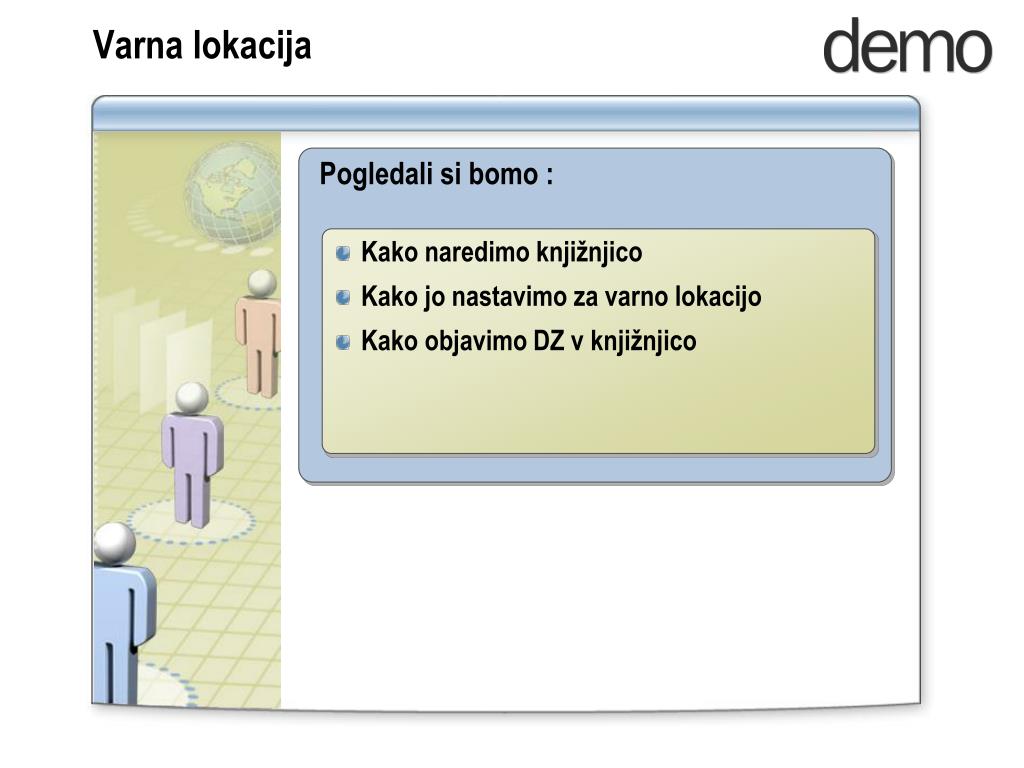 Varna lokacija

demo

Pogledali si bomo :

Kako naredimo knjižnjico

Kako jo nastavimo za varno lokacijo

Kako objavimo DZ v knjižnjico